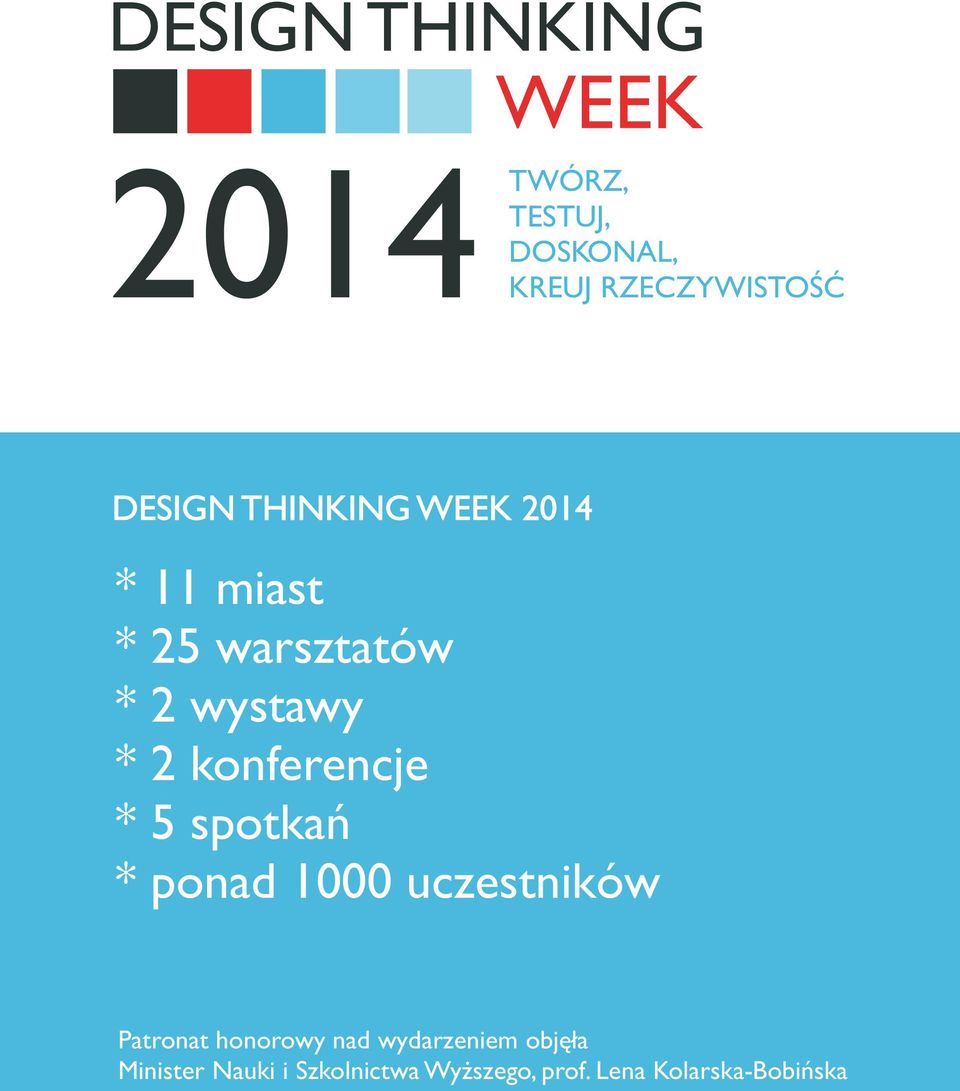 DESIGN THINKING
WEEK

2014

TWÓRZ,
TESTUJ,
DOSKONAL,
KREUJ RZECZYWISTOŚĆ

DESIGN THINKING WEEK 2014

* 11 miast
* 25 warsztatów
* 2 wystawy
* 2 konferencje
* 5 spotkań
* ponad 1000 uczestników

Patronat honorowy nad wydarzeniem objęła
Minister Nauki i Szkolnictwa Wyższego, prof. Lena Kolarska-Bobińska